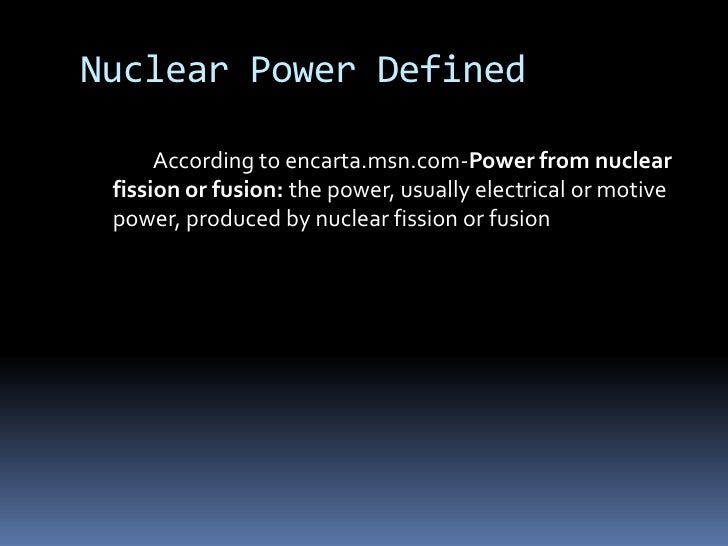 Nuclear Power Defined

According to encarta.msn.com-Power from nuclear fission or fusion: the power, usually electrical or motive power, produced by nuclear fission or fusion